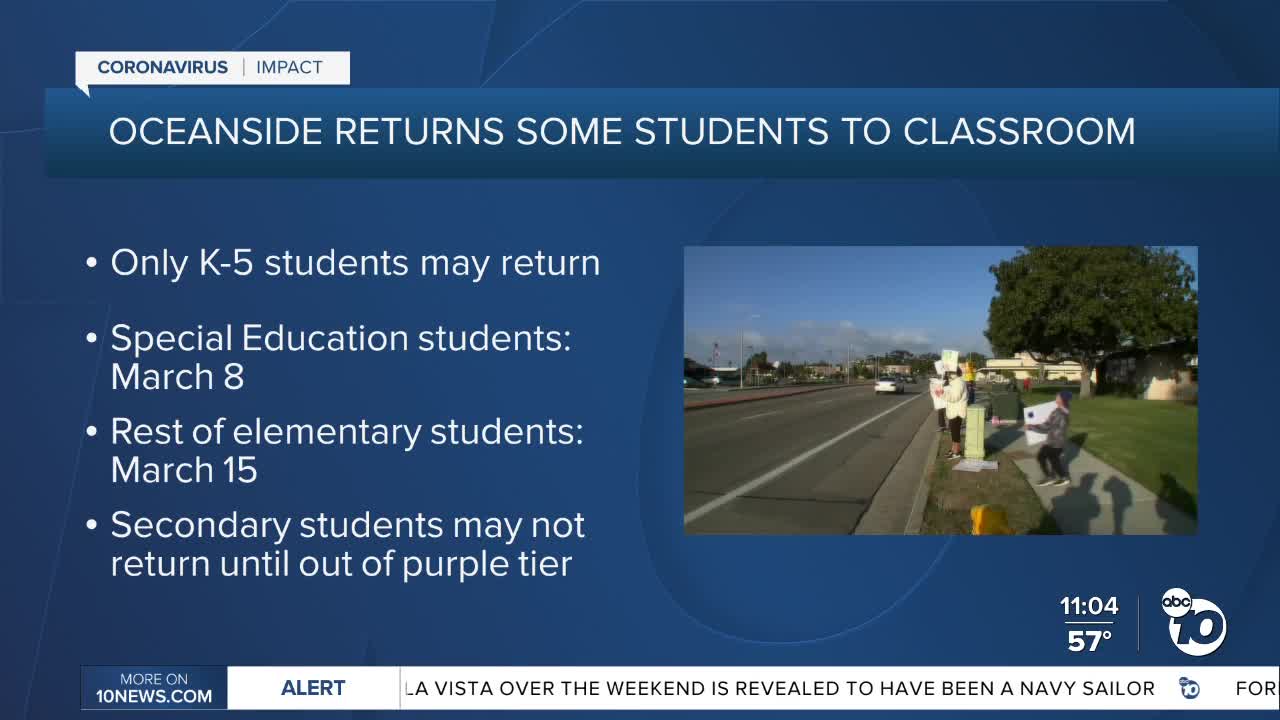 CORONAVIRUS | IMPACT

OCEANSIDE RETURNS SOME STUDENTS TO CLASSROOM

• Only K-5 students may return

• Special Education students: March 8

• Rest of elementary students: March 15

• Secondary students may not return until out of purple tier

11:04
57°

abc 10

MORE ON 10NEWS.COM

ALERT

LA VISTA OVER THE WEEKEND IS REVEALED TO HAVE BEEN A NAVY SAILOR

FOR